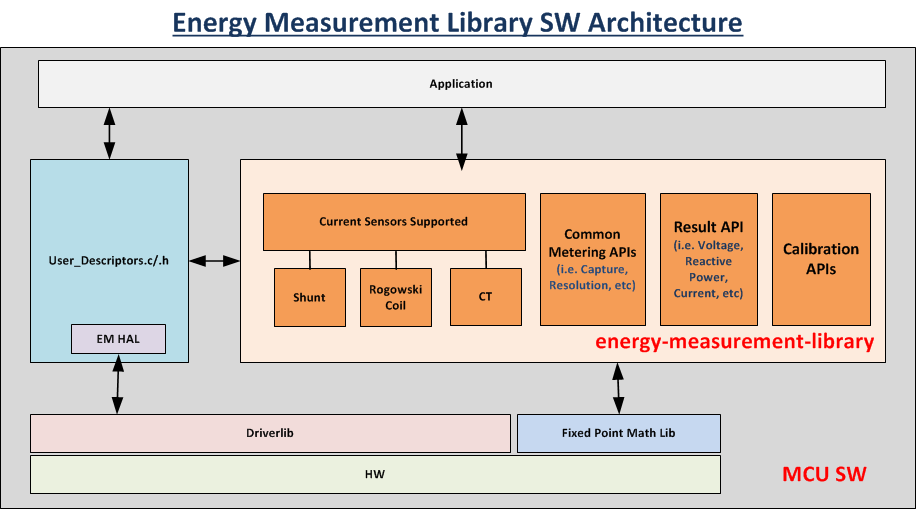 Energy Measurement Library SW Architecture

Application

User_Descriptors.c/.h

EM HAL

Current Sensors Supported

Shunt

Rogowski Coil

CT

Common Metering APIs
(i.e. Capture, Resolution, etc)

Result API
(i.e. Voltage, Reactive Power, Current, etc)

Calibration APIs

energy-measurement-library

Driverlib

Fixed Point Math Lib

HW

MCU SW